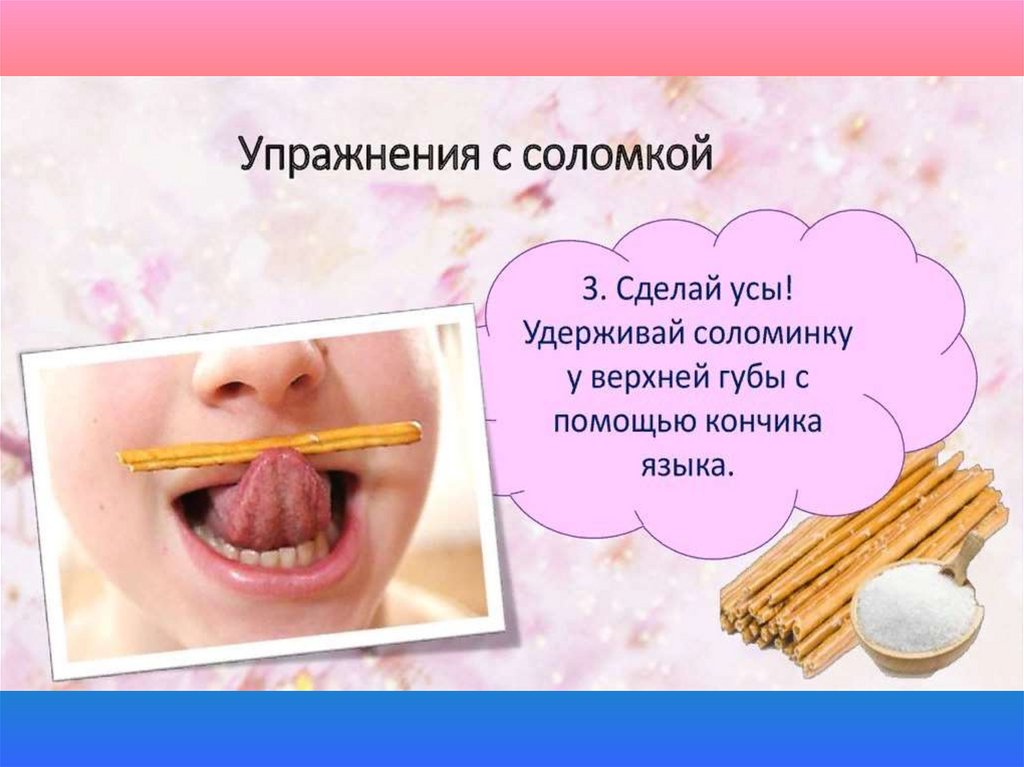 Упражнения с соломкой

3. Сделай усы! Удерживай соломинку у верхней губы с помощью кончика языка.